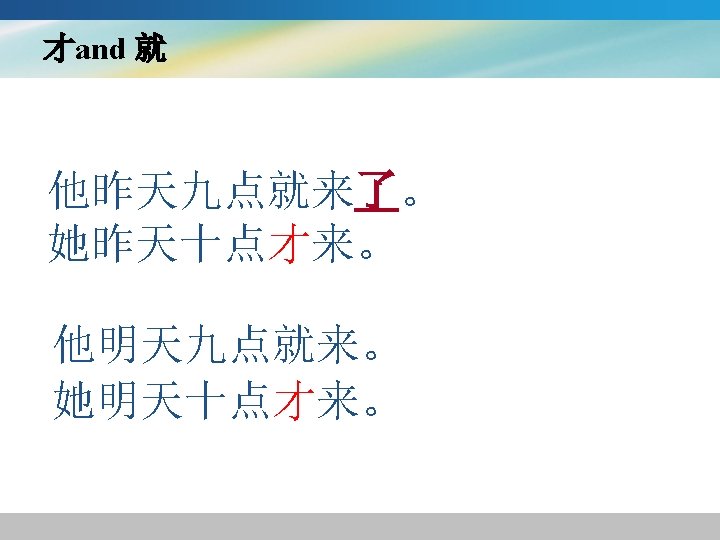 才and 就

他昨天九点就来了。
她昨天十点才来。

他明天九点就来。
她明天十点才来。